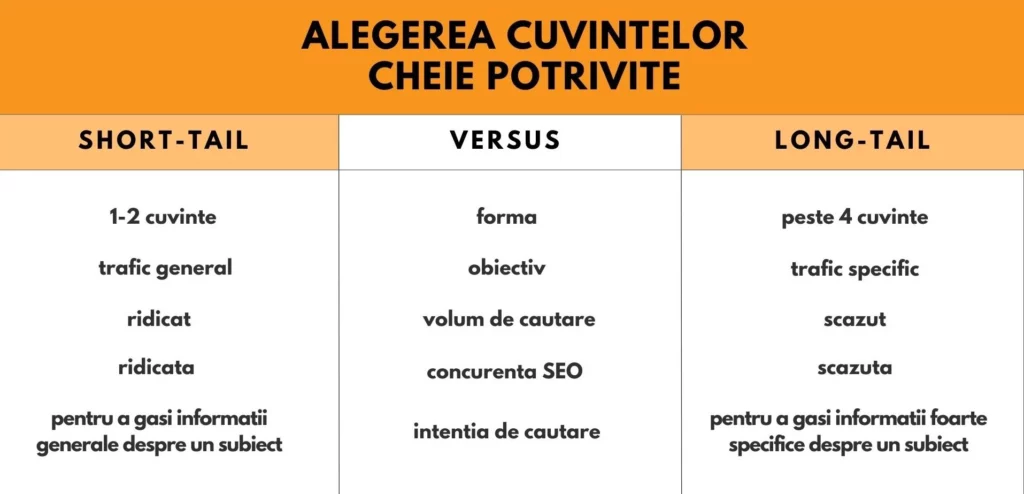 ALEGEREA CUVINTELOR CHEIE POTRIVITE

| SHORT-TAIL | VERSUS | LONG-TAIL |
|---|---|---|
| 1-2 cuvinte | forma | peste 4 cuvinte |
| trafic general | obiectiv | trafic specific |
| ridicat | volum de cautare | scazut |
| ridicata | concurenta SEO | scazuta |
| pentru a gasi informatii generale despre un subiect | intentia de cautare | pentru a gasi informatii foarte specifice despre un subiect |